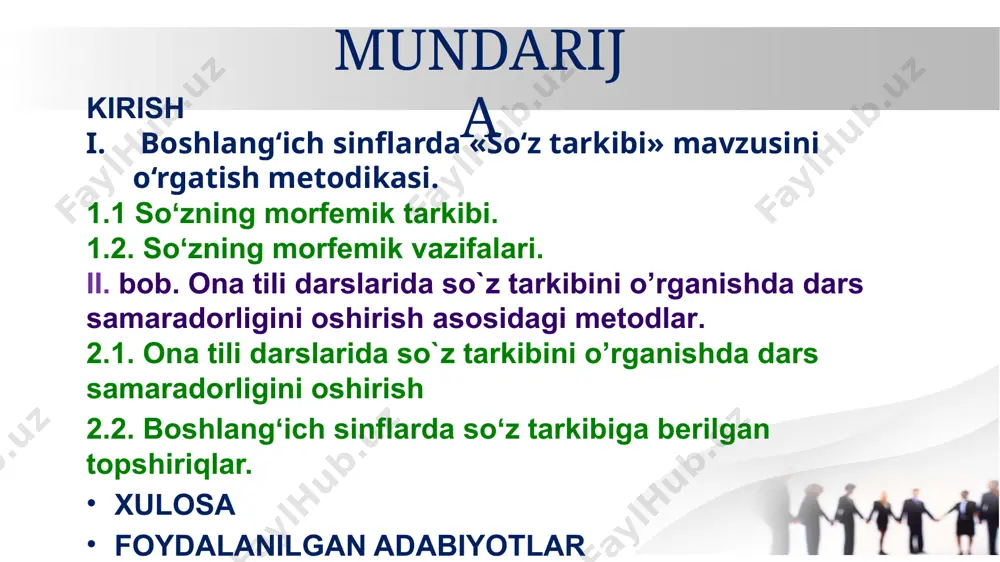 MUNDARIJA

KIRISH

I. Boshlang‘ich sinflarda «So‘z tarkibi» mavzusini o‘rgatish metodikasi.

1.1 So‘zning morfemik tarkibi.

1.2. So‘zning morfemik vazifalari.

II. bob. Ona tili darslarida so`z tarkibini o’rganishda dars samaradorligini oshirish asosidagi metodlar.

2.1. Ona tili darslarida so`z tarkibini o’rganishda dars samaradorligini oshirish

2.2. Boshlang‘ich sinflarda so‘z tarkibiga berilgan topshiriqlar.

• XULOSA

• FOYDALANILGAN ADABIYOTLAR

FaylHub.uz FaylHub.uz FaylHub.uz FaylHub.uz FaylHub.uz FaylHub.uz